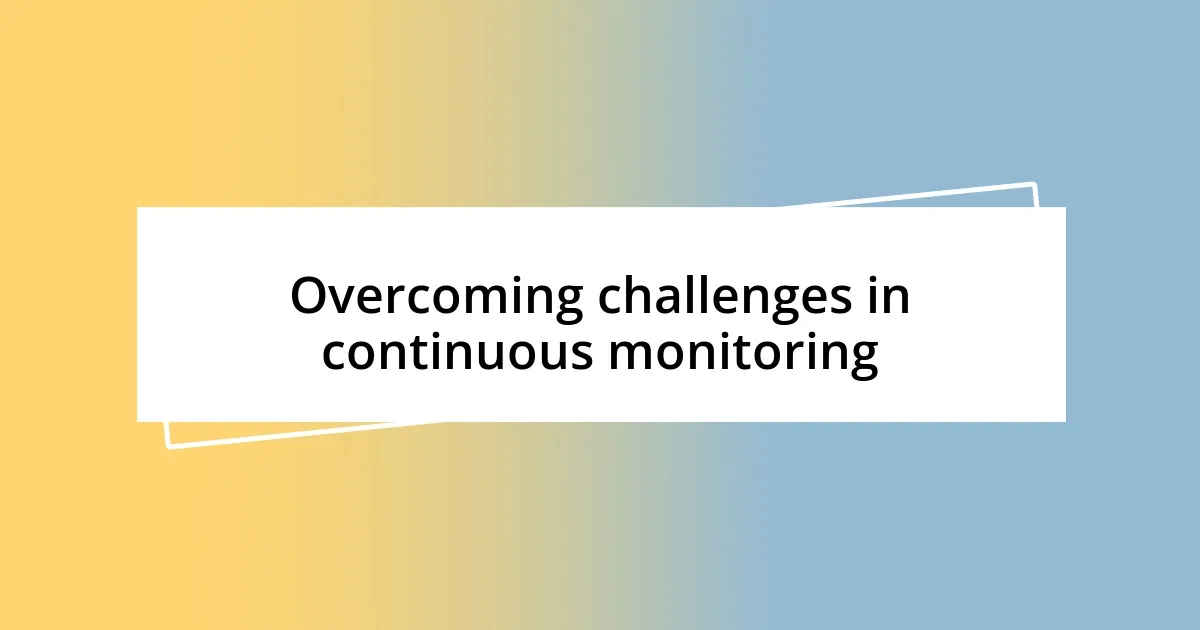 Overcoming challenges in continuous monitoring